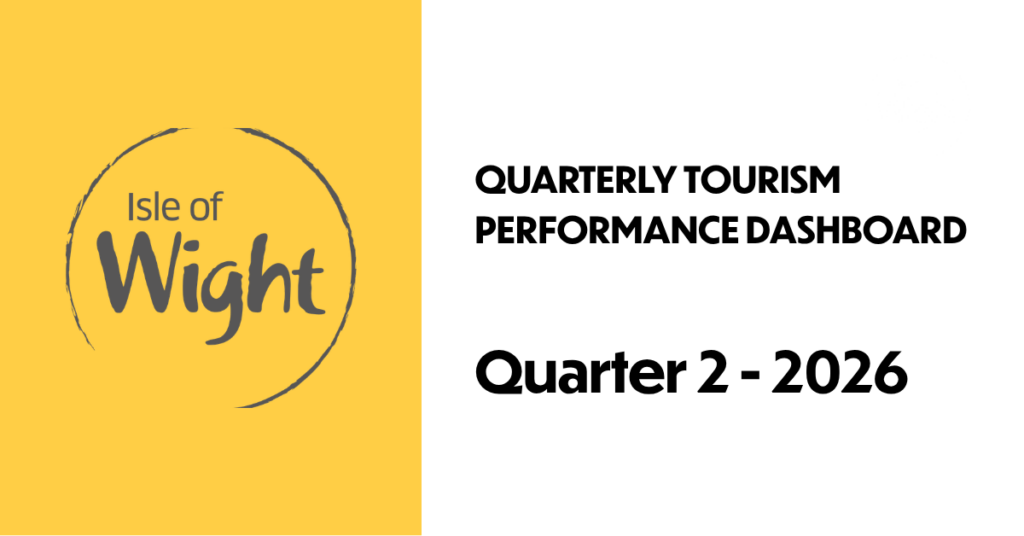 Isle of
Wight

QUARTERLY TOURISM PERFORMANCE DASHBOARD

Quarter 2 - 2026